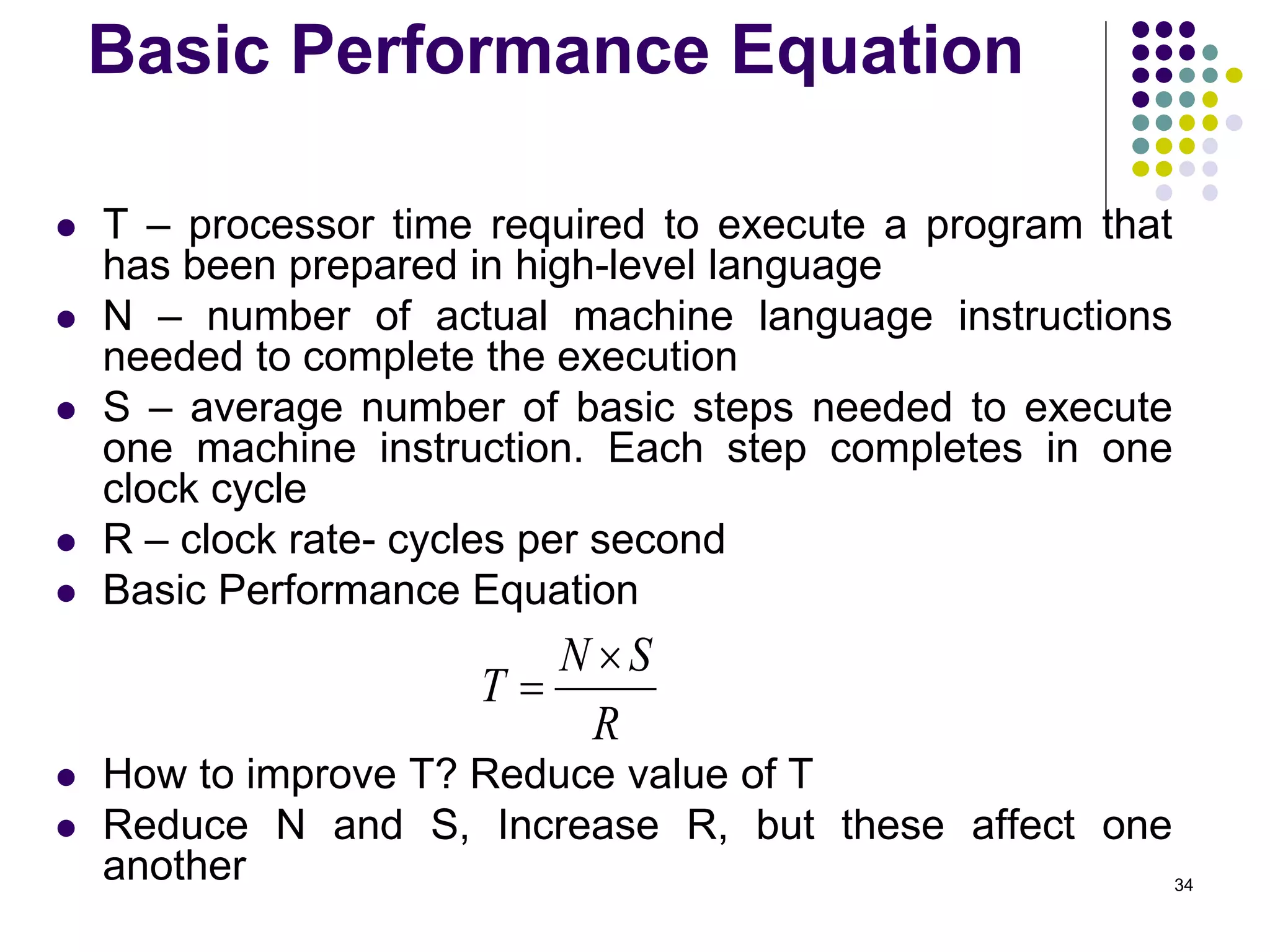 Basic Performance Equation

- T – processor time required to execute a program that has been prepared in high-level language
- N – number of actual machine language instructions needed to complete the execution
- S – average number of basic steps needed to execute one machine instruction. Each step completes in one clock cycle
- R – clock rate- cycles per second
- Basic Performance Equation

$T = \frac{N \times S}{R}$

- How to improve T? Reduce value of T
- Reduce N and S, Increase R, but these affect one another

34